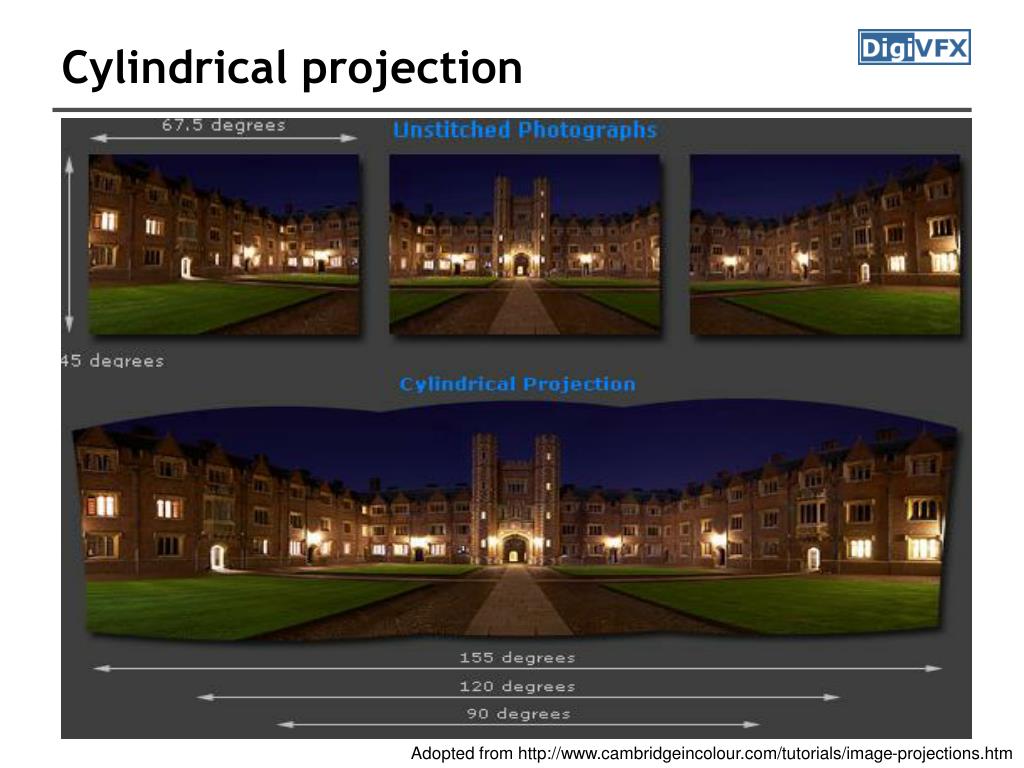 Cylindrical projection

DigiVFX

67.5 degrees

Unstitched Photographs

45 degrees

Cylindrical Projection

155 degrees

120 degrees

90 degrees

Adopted from http://www.cambridgeincolour.com/tutorials/image-projections.htm